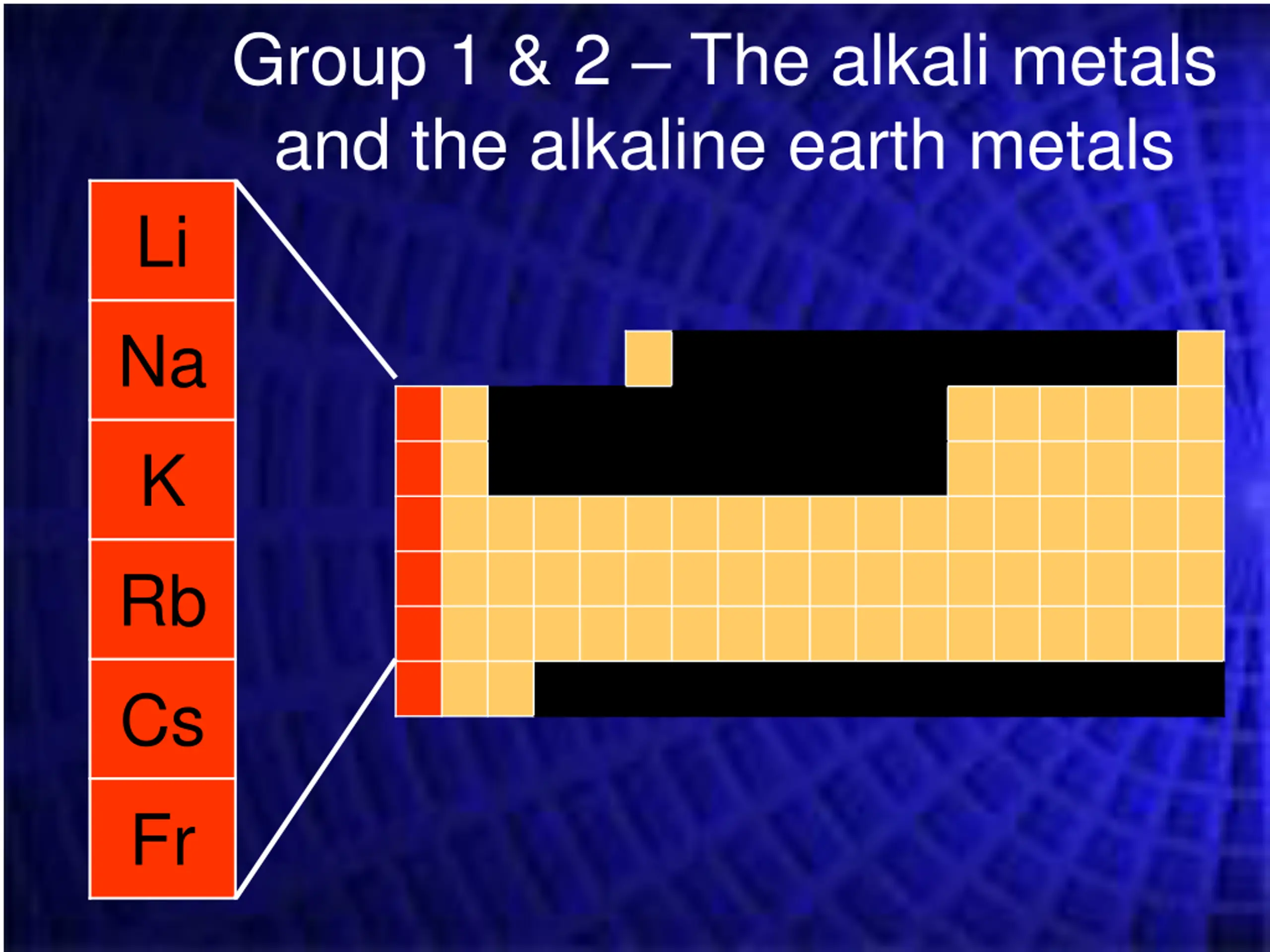 Group 1 & 2 – The alkali metals and the alkaline earth metals

Li
Na
K
Rb
Cs
Fr